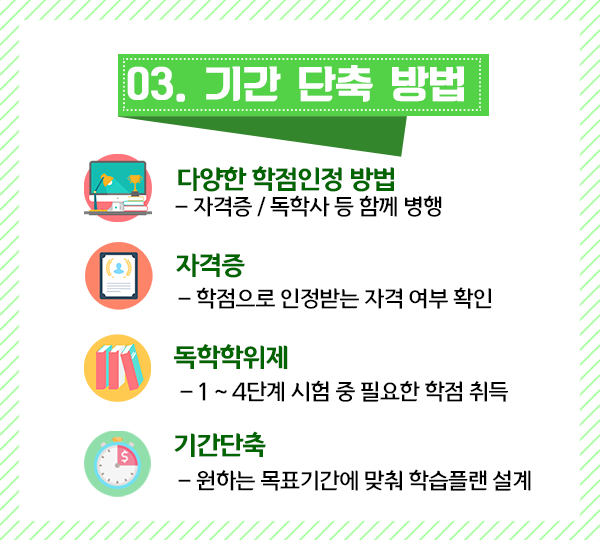 03. 기간 단축 방법

다양한 학점인정 방법
– 자격증 / 독학사 등 함께 병행

자격증
– 학점으로 인정받는 자격 여부 확인

독학학위제
– 1 ~ 4단계 시험 중 필요한 학점 취득

기간단축
– 원하는 목표기간에 맞춰 학습플랜 설계